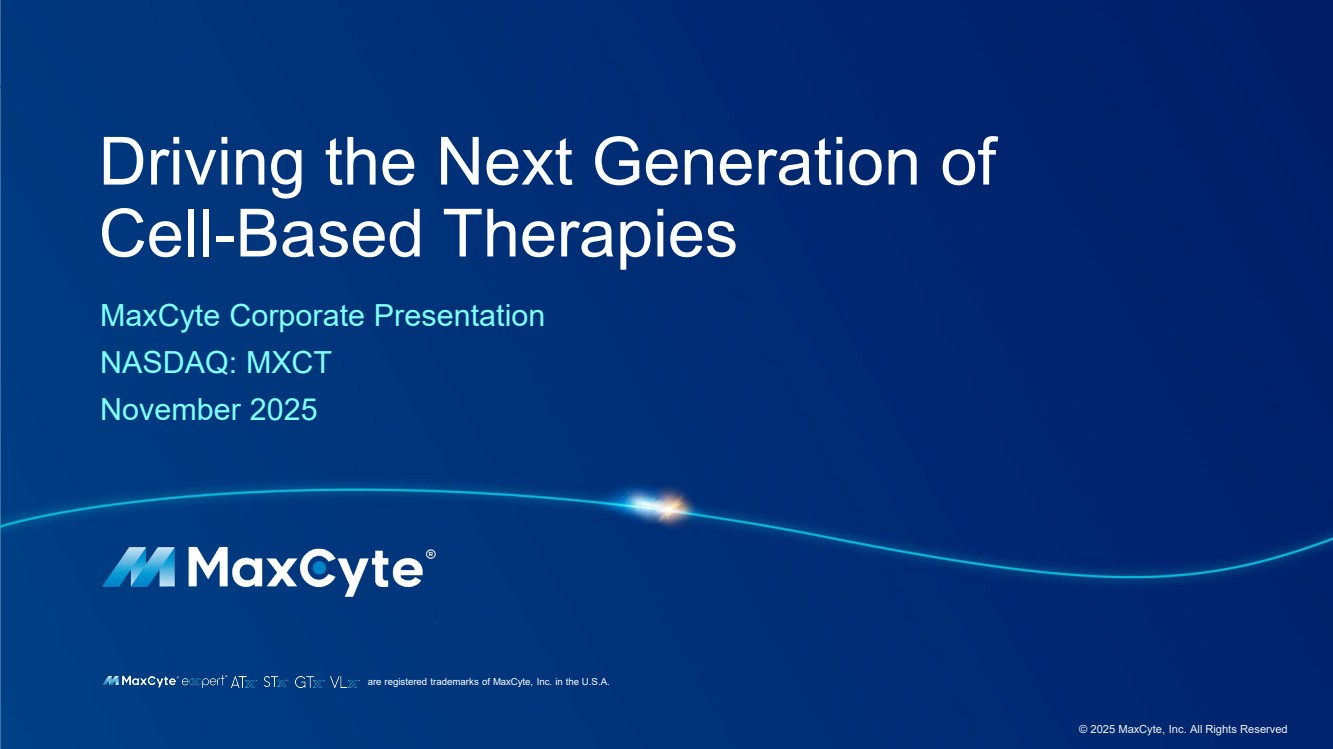 Driving the Next Generation of Cell-Based Therapies

MaxCyte Corporate Presentation

NASDAQ: MXCT

November 2025

MaxCyte®

MaxCyte® expert® ATx STx GTx VLx are registered trademarks of MaxCyte, Inc. in the U.S.A.

© 2025 MaxCyte, Inc. All Rights Reserved